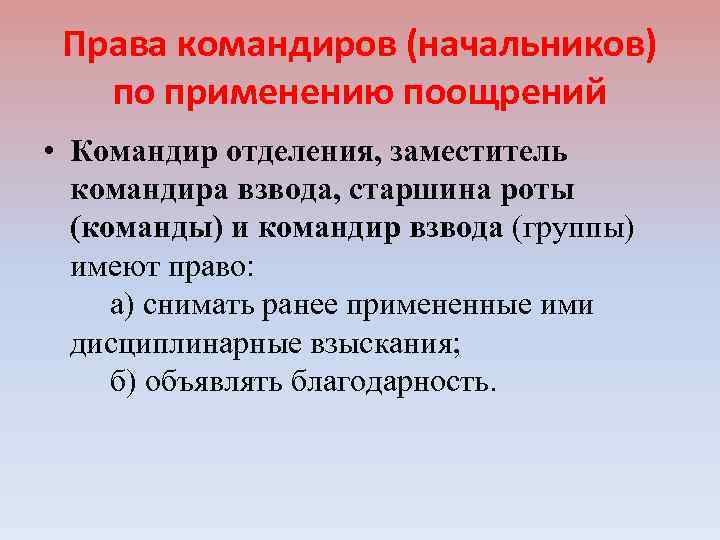 Права командиров (начальников) по применению поощрений

• Командир отделения, заместитель командира взвода, старшина роты (команды) и командир взвода (группы) имеют право:

а) снимать ранее примененные ими дисциплинарные взыскания;

б) объявлять благодарность.